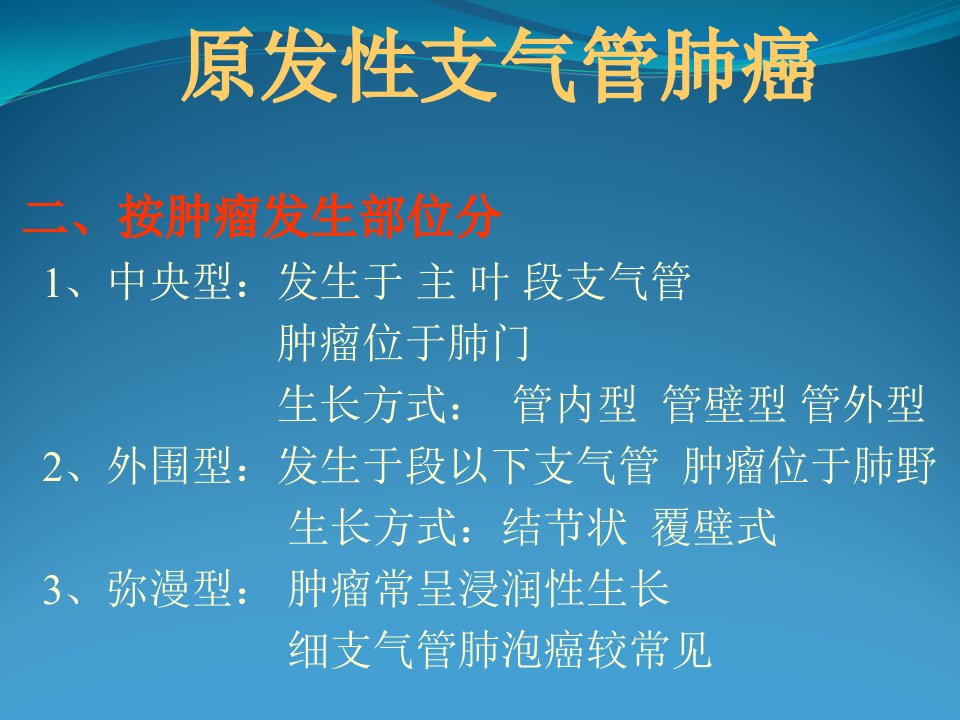 原发性支气管肺癌

二、按肿瘤发生部位分

1、中央型：发生于 主 叶 段支气管

肿瘤位于肺门

生长方式： 管内型 管壁型 管外型

2、外围型：发生于段以下支气管 肿瘤位于肺野

生长方式：结节状 覆壁式

3、弥漫型： 肿瘤常呈浸润性生长

细支气管肺泡癌较常见